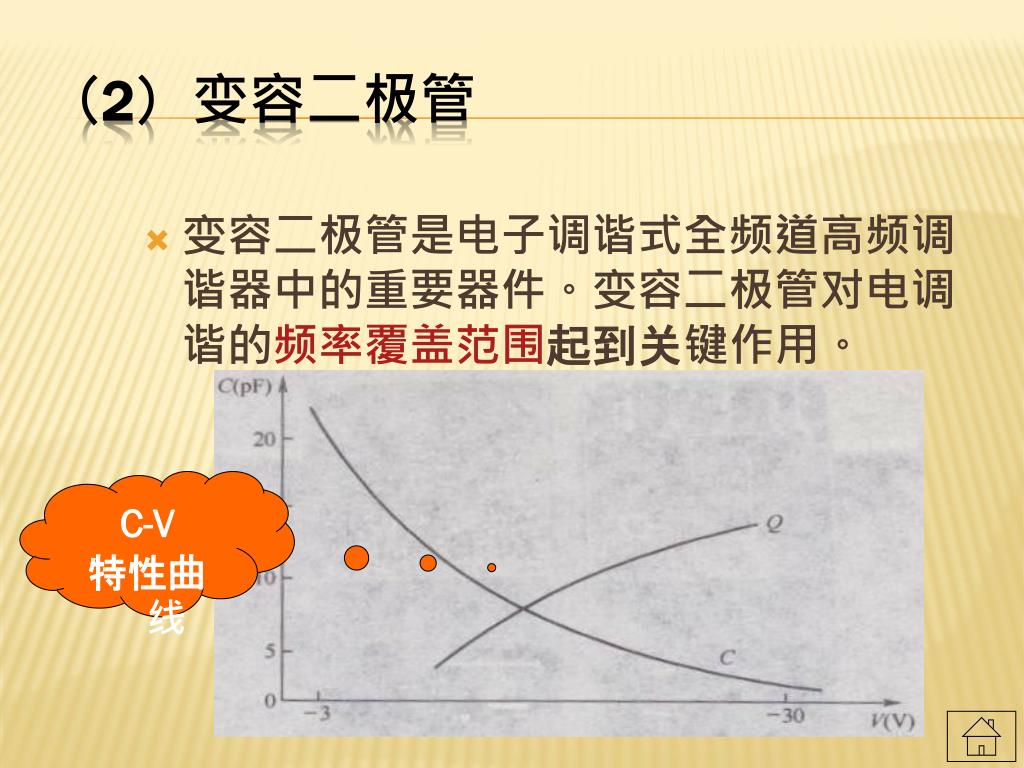 （2）变容二极管

变容二极管是电子调谐式全频道高频调谐器中的重要器件。变容二极管对电调谐的频率覆盖范围起到关键作用。

C(pF)
20
10
5
0
−3
−30
V(V)
Q
C

C-V
特性曲线